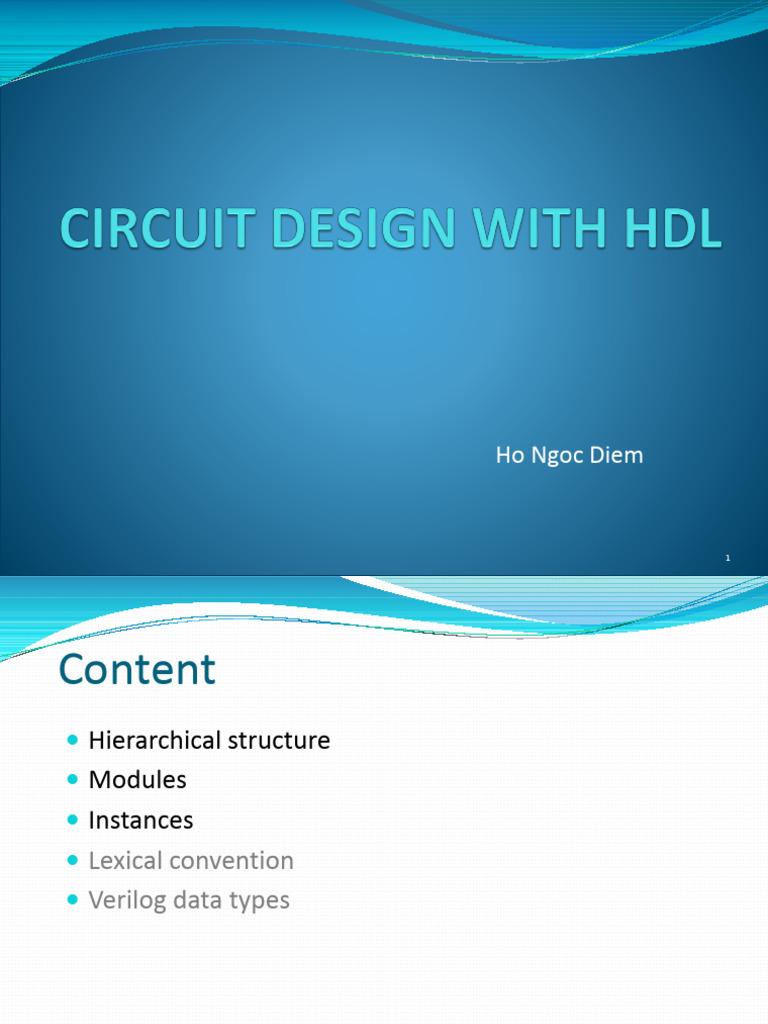 CIRCUIT DESIGN WITH HDL

Ho Ngoc Diem

1

Content

- Hierarchical structure
- Modules
- Instances
- Lexical convention
- Verilog data types